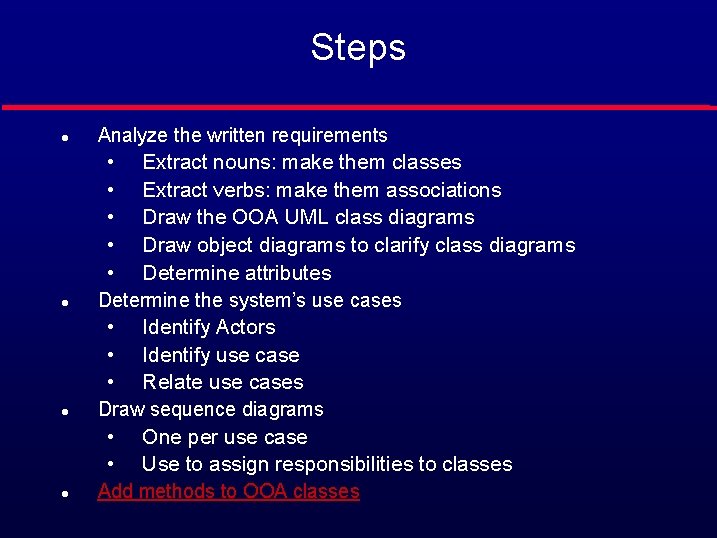 Steps

- Analyze the written requirements
  - Extract nouns: make them classes
  - Extract verbs: make them associations
  - Draw the OOA UML class diagrams
  - Draw object diagrams to clarify class diagrams
  - Determine attributes
- Determine the system's use cases
  - Identify Actors
  - Identify use case
  - Relate use cases
- Draw sequence diagrams
  - One per use case
  - Use to assign responsibilities to classes
- Add methods to OOA classes